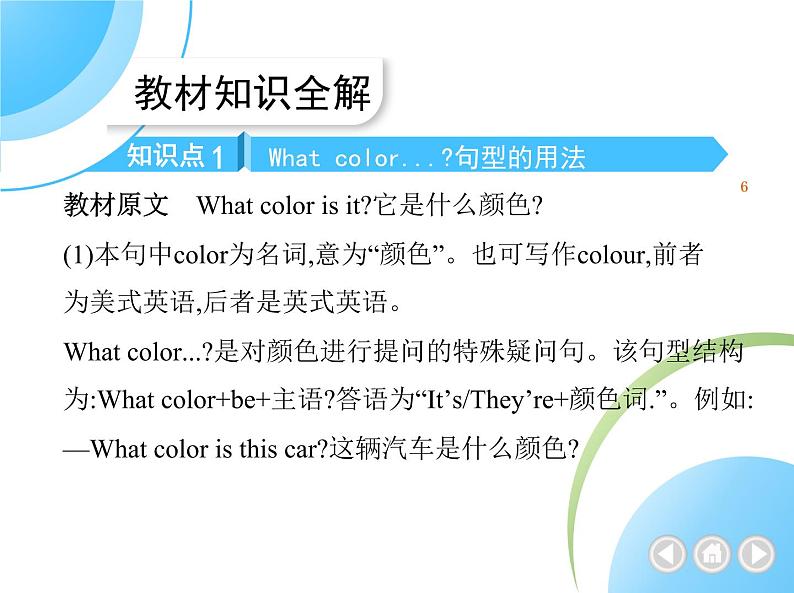 教材知识全解

知识点1 What color...?句型的用法

6

教材原文 What color is it?它是什么颜色?

(1)本句中color为名词,意为“颜色”。也可写作colour,前者为美式英语,后者是英式英语。

What color...?是对颜色进行提问的特殊疑问句。该句型结构为:What color+be+主语?答语为“It’s/They’re+颜色词.”。例如:

—What color is this car?这辆汽车是什么颜色?